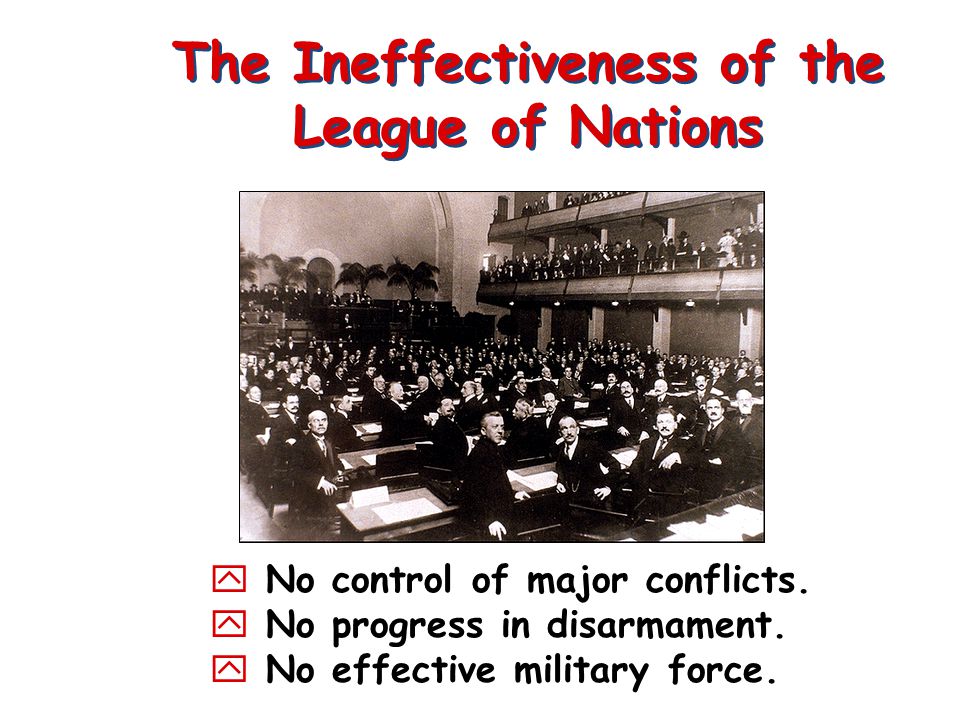 The Ineffectiveness of the League of Nations

No control of major conflicts.
No progress in disarmament.
No effective military force.